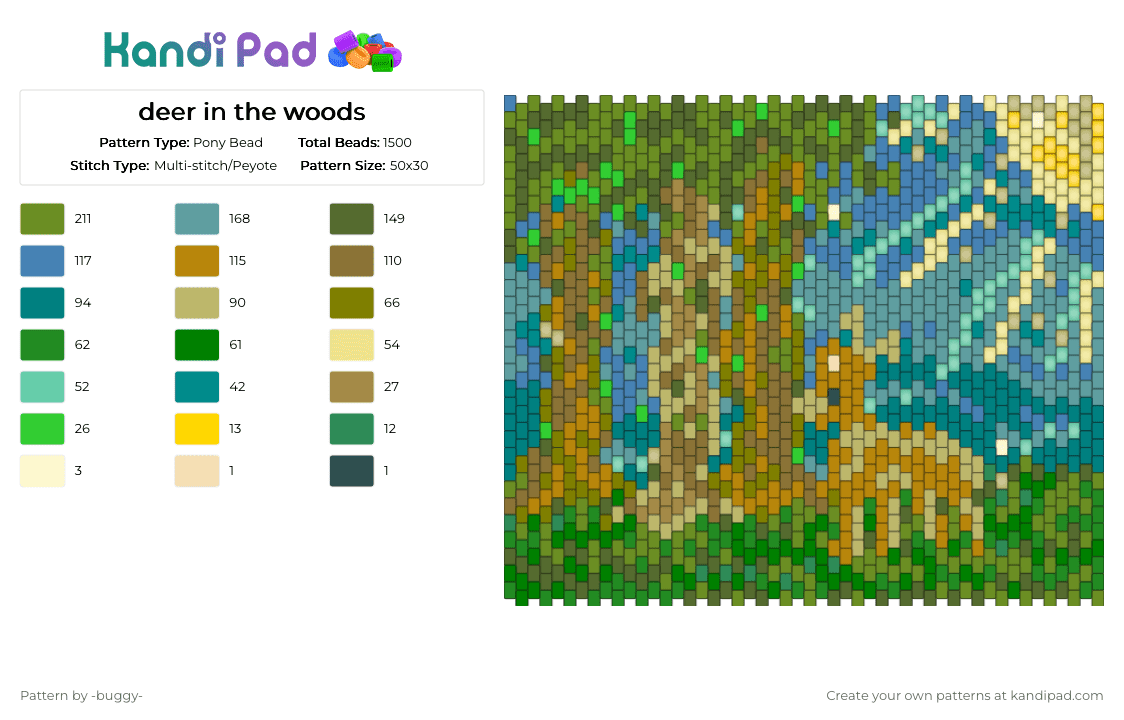 Kandi Pad

deer in the woods

Pattern Type: Pony Bead
Total Beads: 1500
Stitch Type: Multi-stitch/Peyote
Pattern Size: 50x30

211
168
149
117
115
110
94
90
66
62
61
54
52
42
27
26
13
12
3
1
1

Pattern by -buggy-

Create your own patterns at kandipad.com